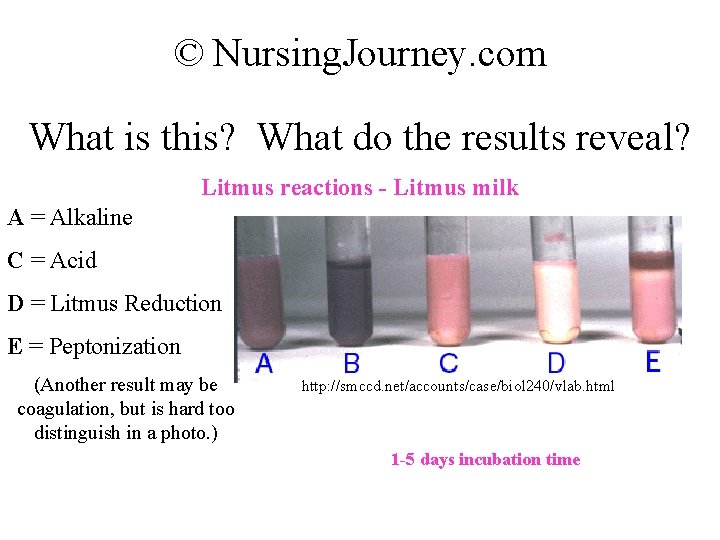 © NursingJourney.com

What is this? What do the results reveal?

Litmus reactions - Litmus milk

A = Alkaline

C = Acid

D = Litmus Reduction

E = Peptonization

(Another result may be coagulation, but is hard too distinguish in a photo.)

A B C D E

http://smccd.net/accounts/case/biol240/vlab.html

1-5 days incubation time